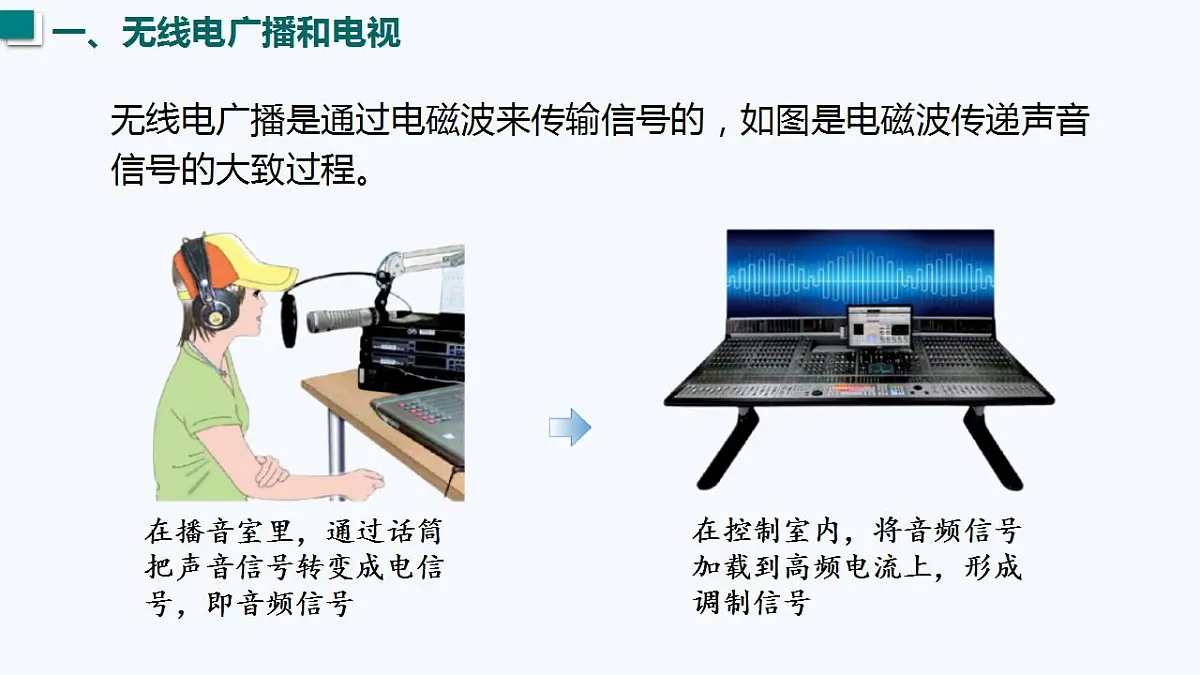 一、无线电广播和电视

无线电广播是通过电磁波来传输信号的，如图是电磁波传递声音信号的大致过程。

在播音室里，通过话筒把声音信号转变成电信号，即音频信号

在控制室内，将音频信号加载到高频电流上，形成调制信号